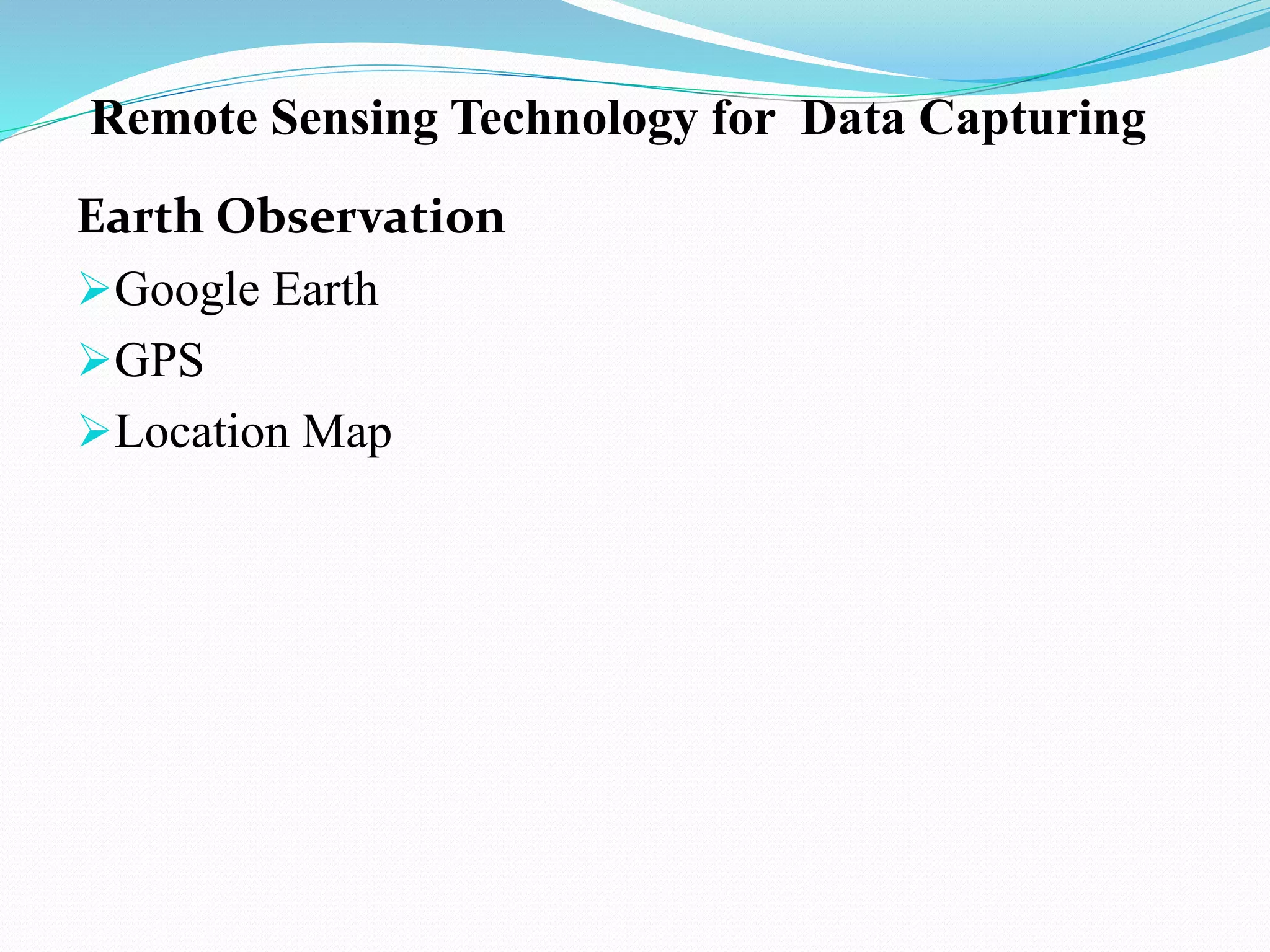 Remote Sensing Technology for Data Capturing

Earth Observation

➢Google Earth

➢GPS

➢Location Map